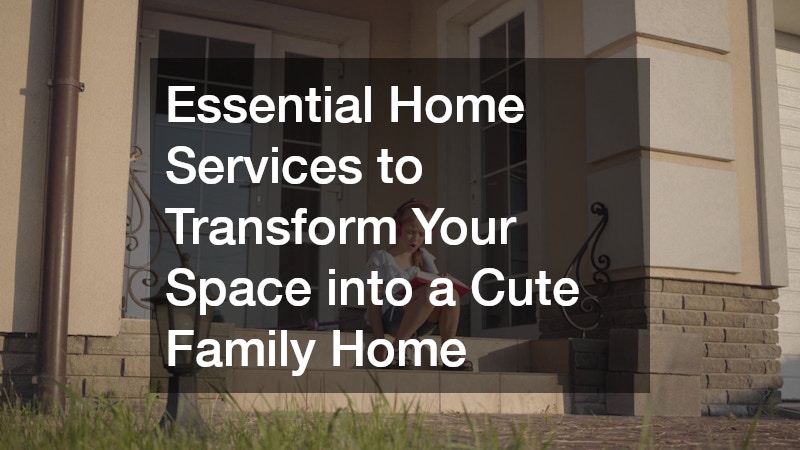 Essential Home Services to Transform Your Space into a Cute Family Home